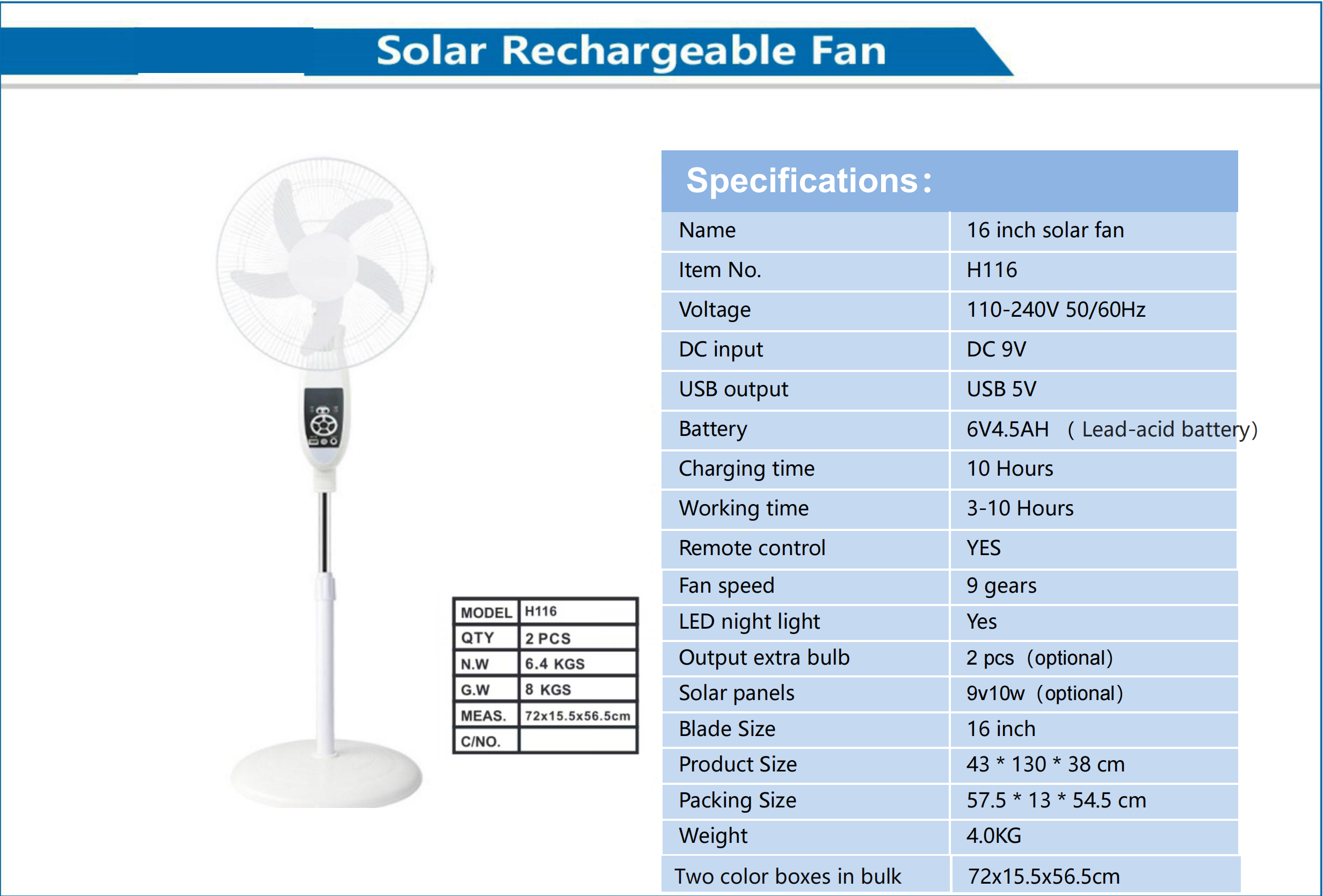 Solar Rechargeable Fan

| MODEL | H116 |
|---|---|
| QTY | 2 PCS |
| N.W | 6.4 KGS |
| G.W | 8 KGS |
| MEAS. | 72x15.5x56.5cm |
| C/NO. | |

Specifications:

| Name | 16 inch solar fan |
|---|---|
| Item No. | H116 |
| Voltage | 110-240V 50/60Hz |
| DC input | DC 9V |
| USB output | USB 5V |
| Battery | 6V4.5AH ( Lead-acid battery) |
| Charging time | 10 Hours |
| Working time | 3-10 Hours |
| Remote control | YES |
| Fan speed | 9 gears |
| LED night light | Yes |
| Output extra bulb | 2 pcs (optional) |
| Solar panels | 9v10w (optional) |
| Blade Size | 16 inch |
| Product Size | 43 * 130 * 38 cm |
| Packing Size | 57.5 * 13 * 54.5 cm |
| Weight | 4.0KG |
| Two color boxes in bulk | 72x15.5x56.5cm |